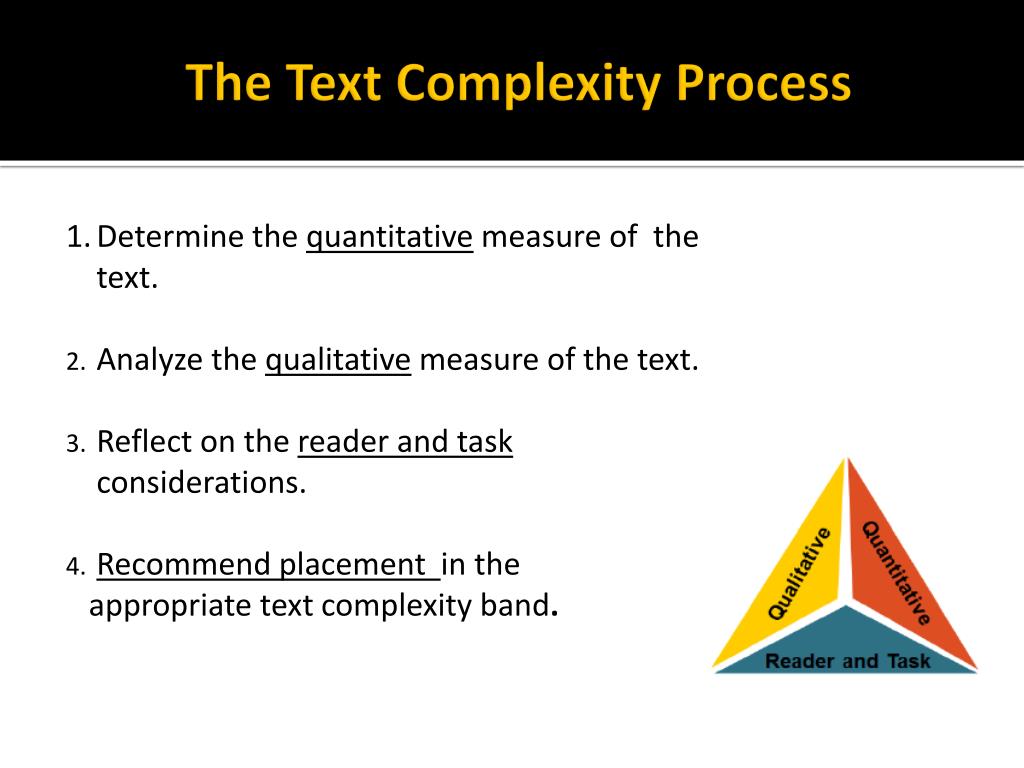 The Text Complexity Process

1. Determine the quantitative measure of the text.

2. Analyze the qualitative measure of the text.

3. Reflect on the reader and task considerations.

4. Recommend placement in the appropriate text complexity band.

Qualitative

Quantitative

Reader and Task